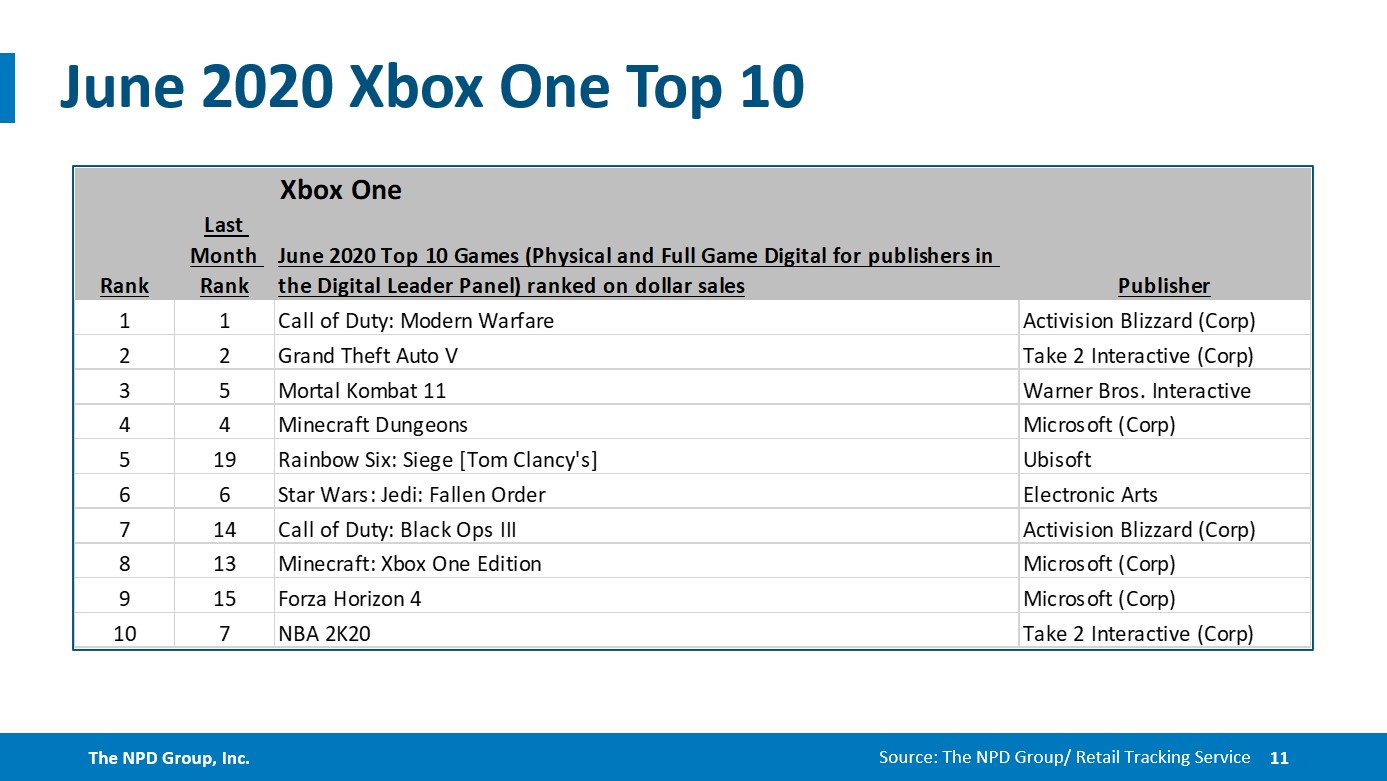 June 2020 Xbox One Top 10

Xbox One

| Rank | Last Month Rank | June 2020 Top 10 Games (Physical and Full Game Digital for publishers in the Digital Leader Panel) ranked on dollar sales | Publisher |
|---|---|---|---|
| 1 | 1 | Call of Duty: Modern Warfare | Activision Blizzard (Corp) |
| 2 | 2 | Grand Theft Auto V | Take 2 Interactive (Corp) |
| 3 | 5 | Mortal Kombat 11 | Warner Bros. Interactive |
| 4 | 4 | Minecraft Dungeons | Microsoft (Corp) |
| 5 | 19 | Rainbow Six: Siege [Tom Clancy's] | Ubisoft |
| 6 | 6 | Star Wars: Jedi: Fallen Order | Electronic Arts |
| 7 | 14 | Call of Duty: Black Ops III | Activision Blizzard (Corp) |
| 8 | 13 | Minecraft: Xbox One Edition | Microsoft (Corp) |
| 9 | 15 | Forza Horizon 4 | Microsoft (Corp) |
| 10 | 7 | NBA 2K20 | Take 2 Interactive (Corp) |

The NPD Group, Inc.

Source: The NPD Group/ Retail Tracking Service 11